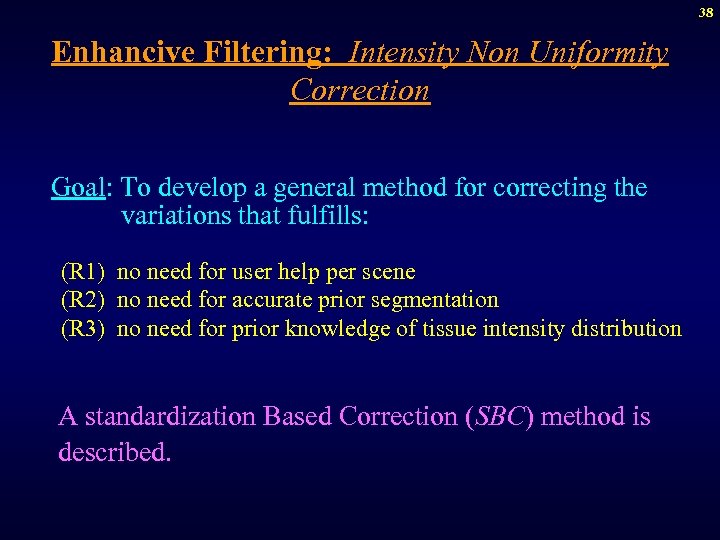 38

Enhancive Filtering: Intensity Non Uniformity Correction

Goal: To develop a general method for correcting the variations that fulfills:

(R1) no need for user help per scene
(R2) no need for accurate prior segmentation
(R3) no need for prior knowledge of tissue intensity distribution

A standardization Based Correction (SBC) method is described.